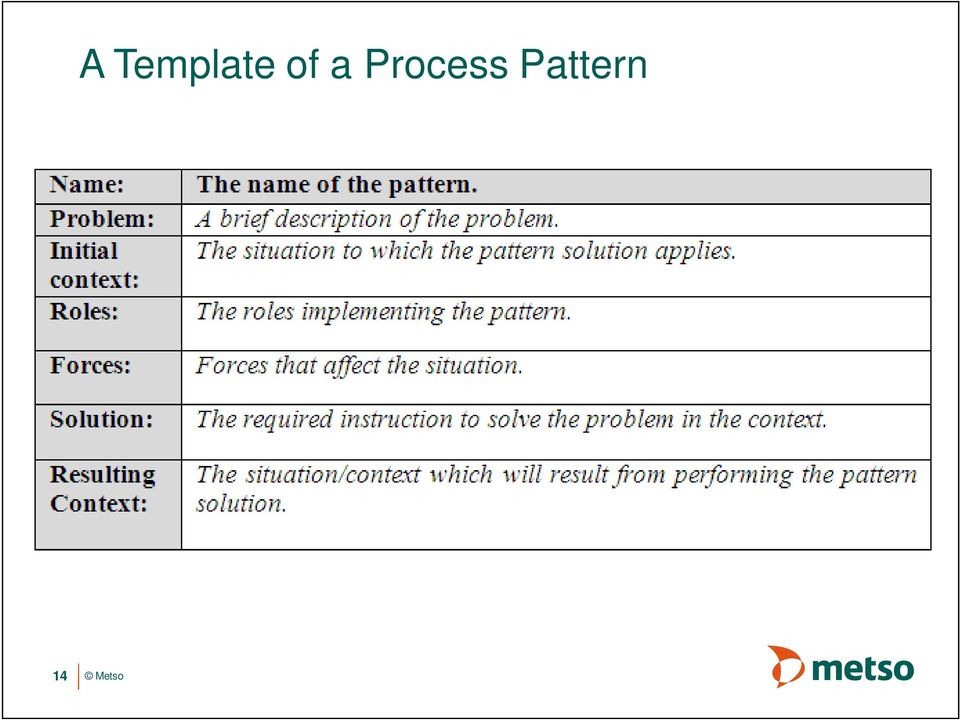 A Template of a Process Pattern

| Name: | The name of the pattern. |
|---|---|
| Problem: | A brief description of the problem. |
| Initial context: | The situation to which the pattern solution applies. |
| Roles: | The roles implementing the pattern. |
| Forces: | Forces that affect the situation. |
| Solution: | The required instruction to solve the problem in the context. |
| Resulting Context: | The situation/context which will result from performing the pattern solution. |

14 © Metso

metso